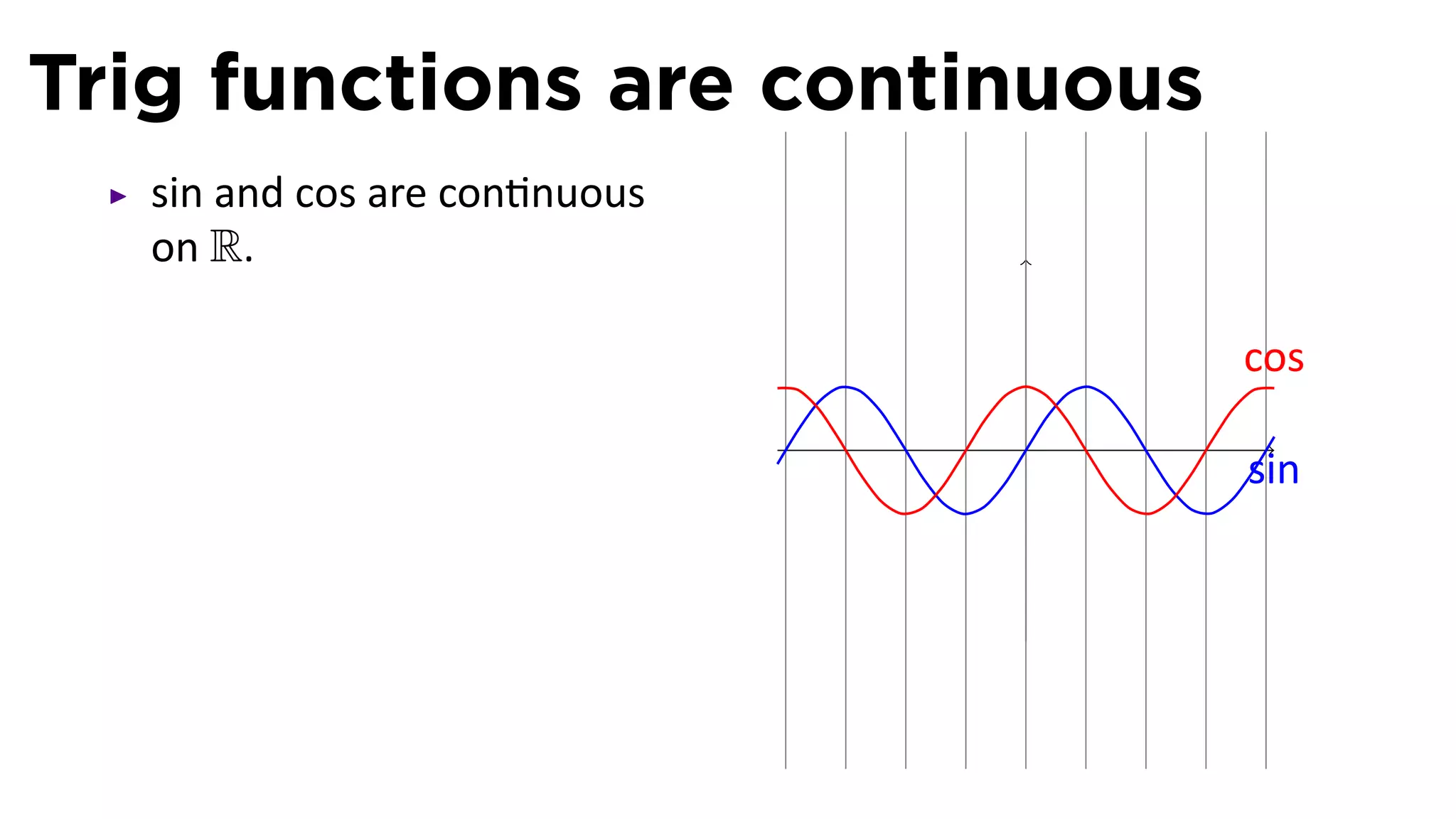 Trig functions are continuous

▸ sin and cos are continuous on $\mathbb{R}$.

cos

sin